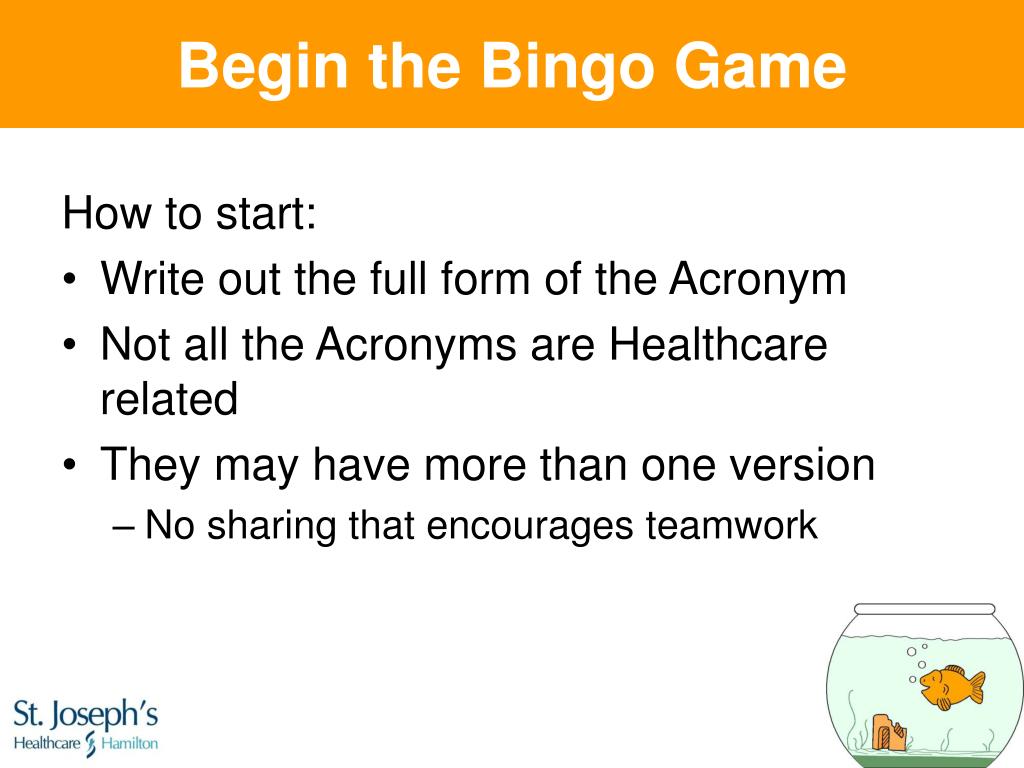 Begin the Bingo Game

How to start:

• Write out the full form of the Acronym
• Not all the Acronyms are Healthcare related
• They may have more than one version
  – No sharing that encourages teamwork

St. Joseph's
Healthcare Hamilton